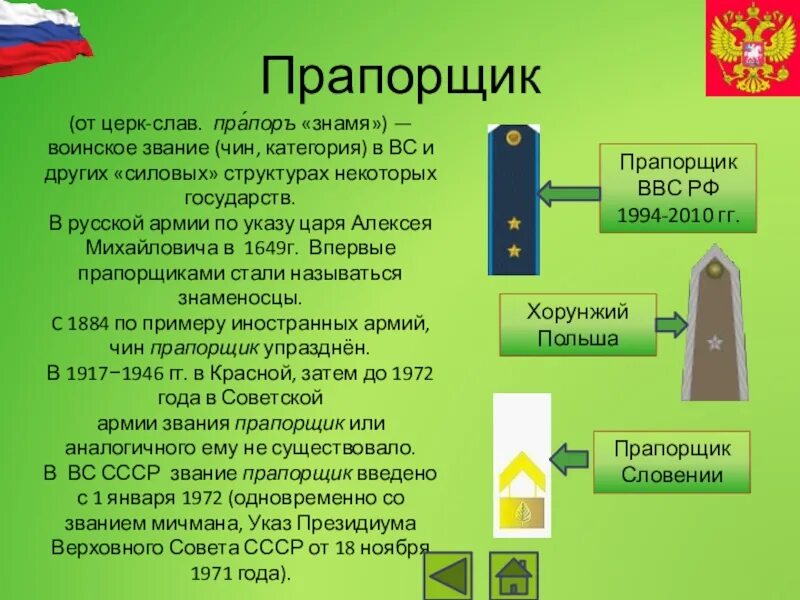 Прапорщик

(от церк-слав. пра́поръ «знамя») — воинское звание (чин, категория) в ВС и других «силовых» структурах некоторых государств.
В русской армии по указу царя Алексея Михайловича в 1649г. Впервые прапорщиками стали называться знаменосцы.
С 1884 по примеру иностранных армий, чин прапорщик упразднён.
В 1917−1946 гг. в Красной, затем до 1972 года в Советской армии звания прапорщик или аналогичного ему не существовало.
В ВС СССР звание прапорщик введено с 1 января 1972 (одновременно со званием мичмана, Указ Президиума Верховного Совета СССР от 18 ноября 1971 года).

Прапорщик ВВС РФ 1994-2010 гг.

Хорунжий Польша

Прапорщик Словении